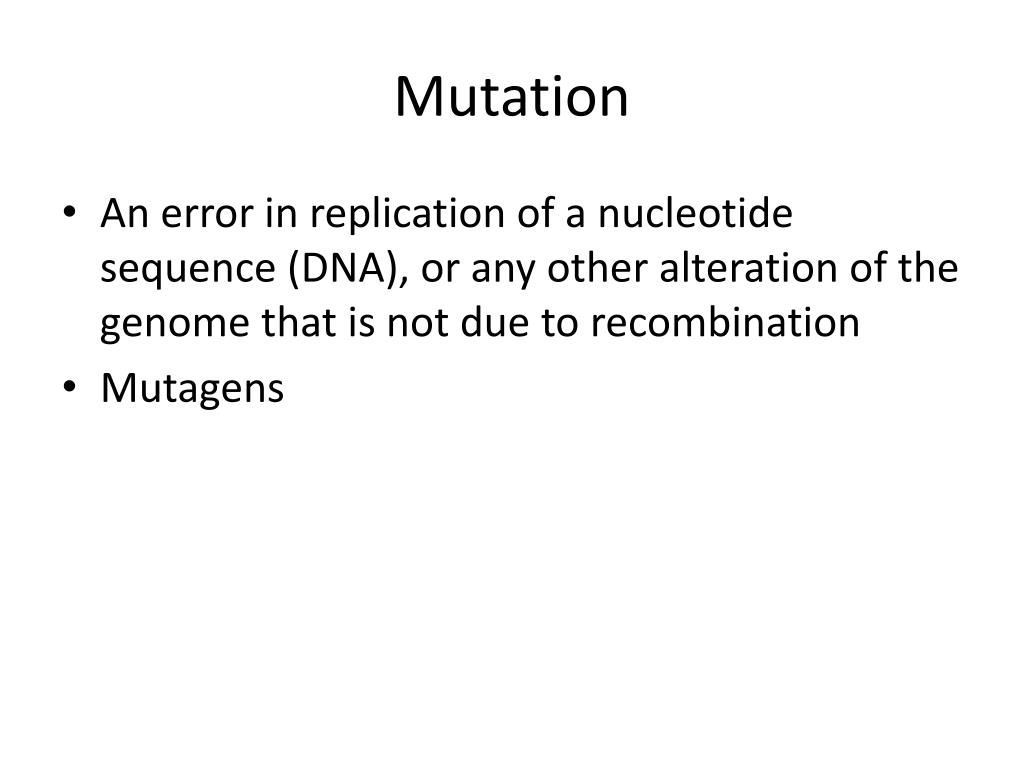 Mutation

• An error in replication of a nucleotide sequence (DNA), or any other alteration of the genome that is not due to recombination
• Mutagens